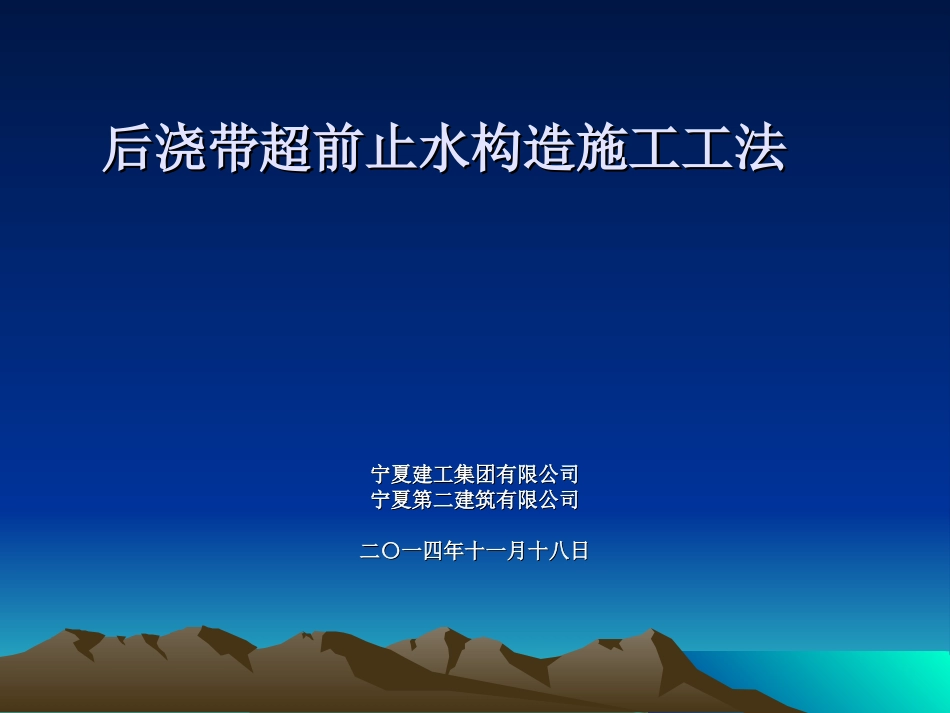 后浇带超前止水构造施工工法

宁夏建工集团有限公司
宁夏第二建筑有限公司

二〇一四年十一月十八日